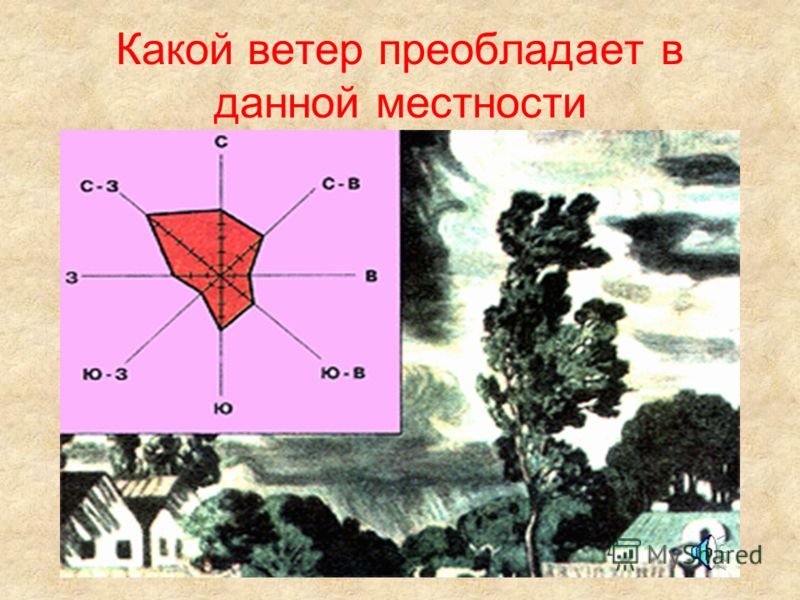 Какой ветер преобладает в данной местности

С
С-З
С-В
З
В
Ю-З
Ю-В
Ю

MyShared